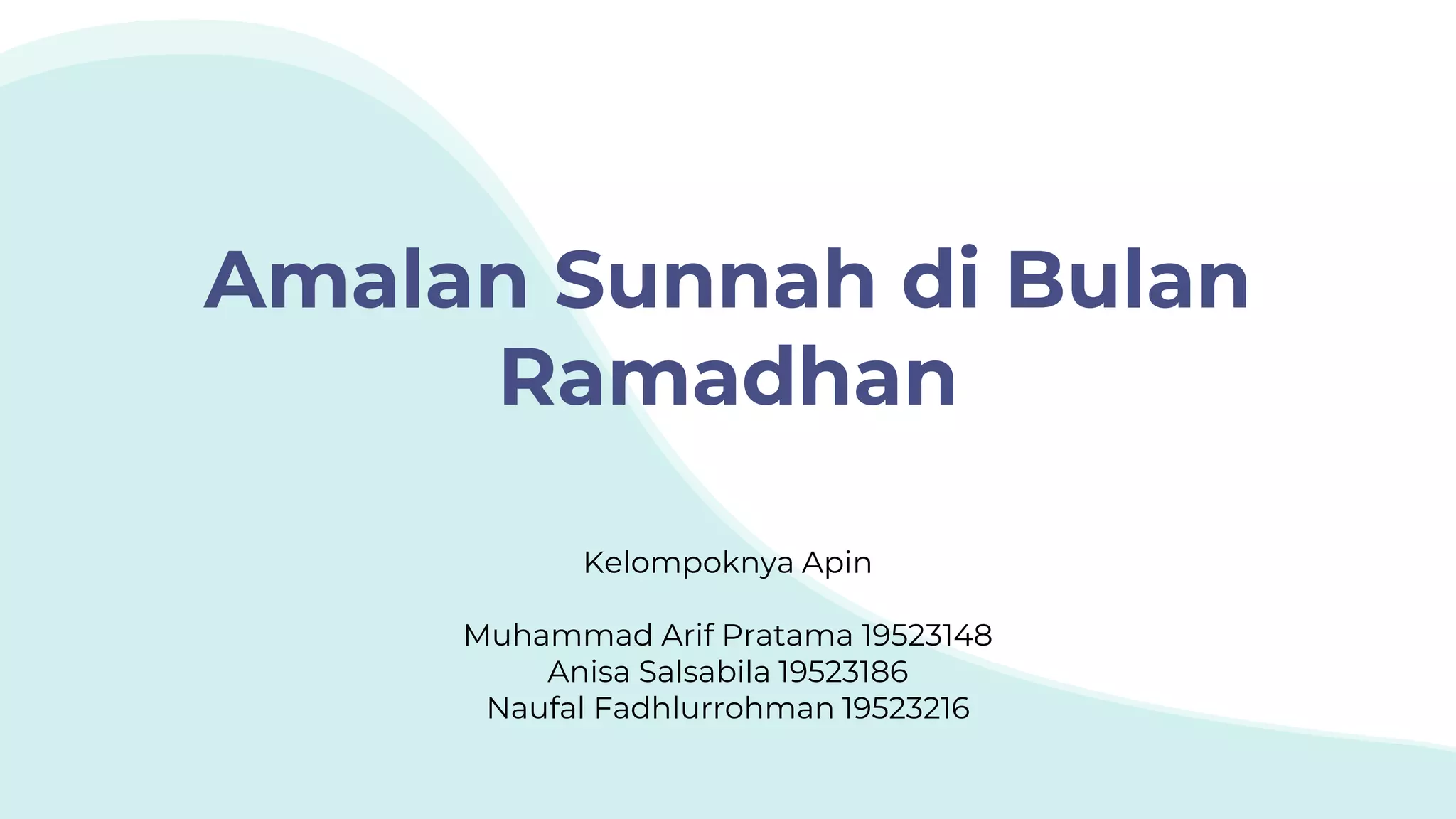 Amalan Sunnah di Bulan Ramadhan

Kelompoknya Apin

Muhammad Arif Pratama 19523148
Anisa Salsabila 19523186
Naufal Fadhlurrohman 19523216